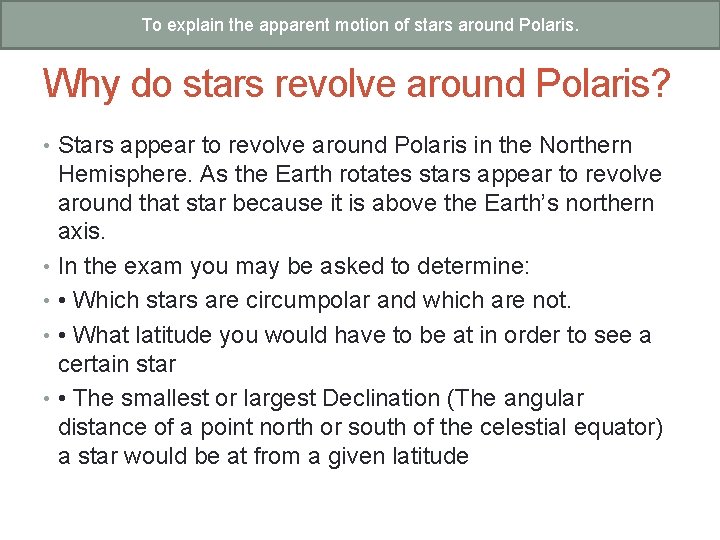 To explain the apparent motion of stars around Polaris.

Why do stars revolve around Polaris?

• Stars appear to revolve around Polaris in the Northern Hemisphere. As the Earth rotates stars appear to revolve around that star because it is above the Earth's northern axis.
• In the exam you may be asked to determine:
• • Which stars are circumpolar and which are not.
• • What latitude you would have to be at in order to see a certain star
• • The smallest or largest Declination (The angular distance of a point north or south of the celestial equator) a star would be at from a given latitude